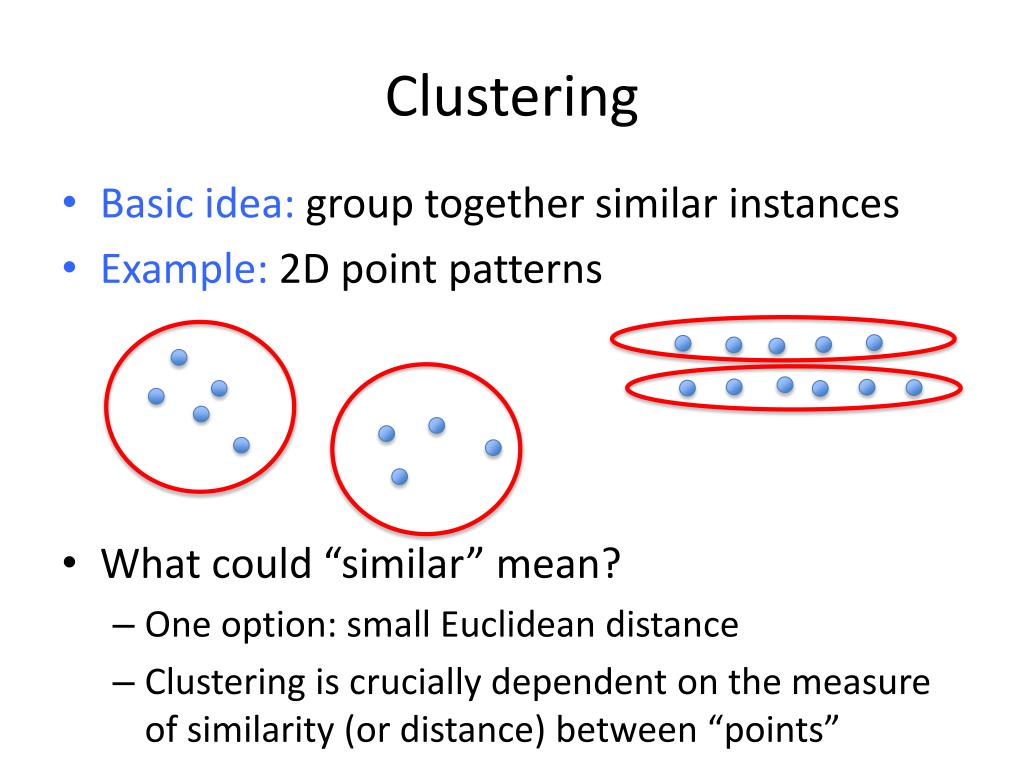 Clustering

• Basic idea: group together similar instances
• Example: 2D point patterns

• What could “similar” mean?
– One option: small Euclidean distance
– Clustering is crucially dependent on the measure of similarity (or distance) between “points”